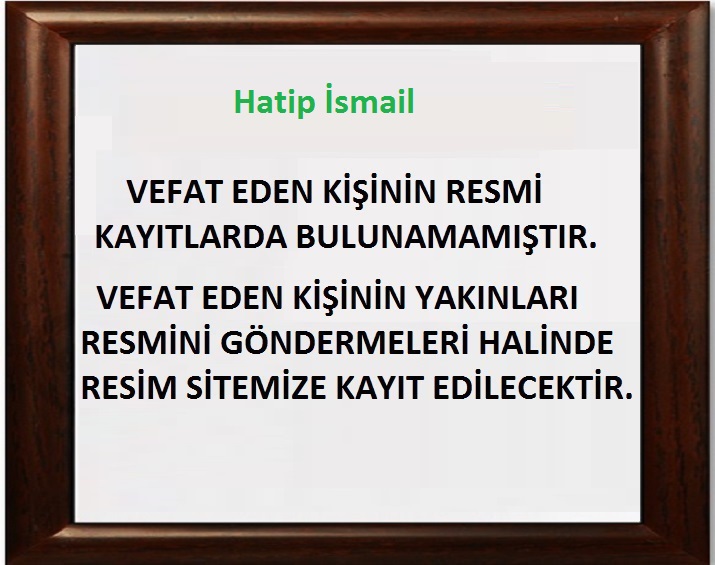 Hatip İsmail

VEFAT EDEN KİŞİNİN RESMİ KAYITLARDA BULUNAMAMIŞTIR.

VEFAT EDEN KİŞİNİN YAKINLARI RESMİNİ GÖNDERMELERİ HALİNDE RESİM SİTEMİZE KAYIT EDİLECEKTİR.